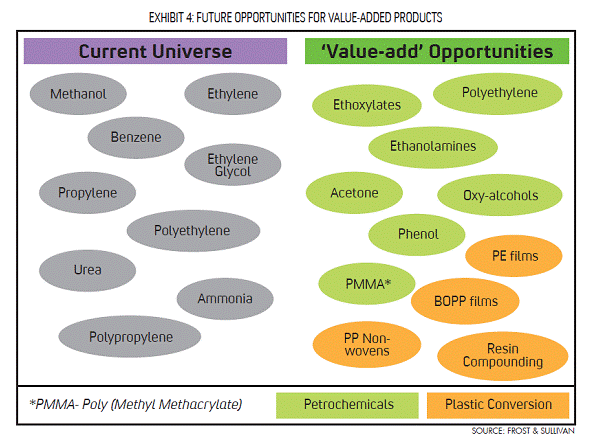 EXHIBIT 4: FUTURE OPPORTUNITIES FOR VALUE-ADDED PRODUCTS

Current Universe

Methanol

Ethylene

Benzene

Ethylene Glycol

Propylene

Polyethylene

Urea

Ammonia

Polypropylene

'Value-add' Opportunities

Ethoxylates

Polyethylene

Ethanolamines

Acetone

Oxy-alcohols

Phenol

PE films

PMMA*

BOPP films

PP Non-wovens

Resin Compounding

*PMMA- Poly (Methyl Methacrylate)

Petrochemicals

Plastic Conversion

SOURCE: FROST & SULLIVAN